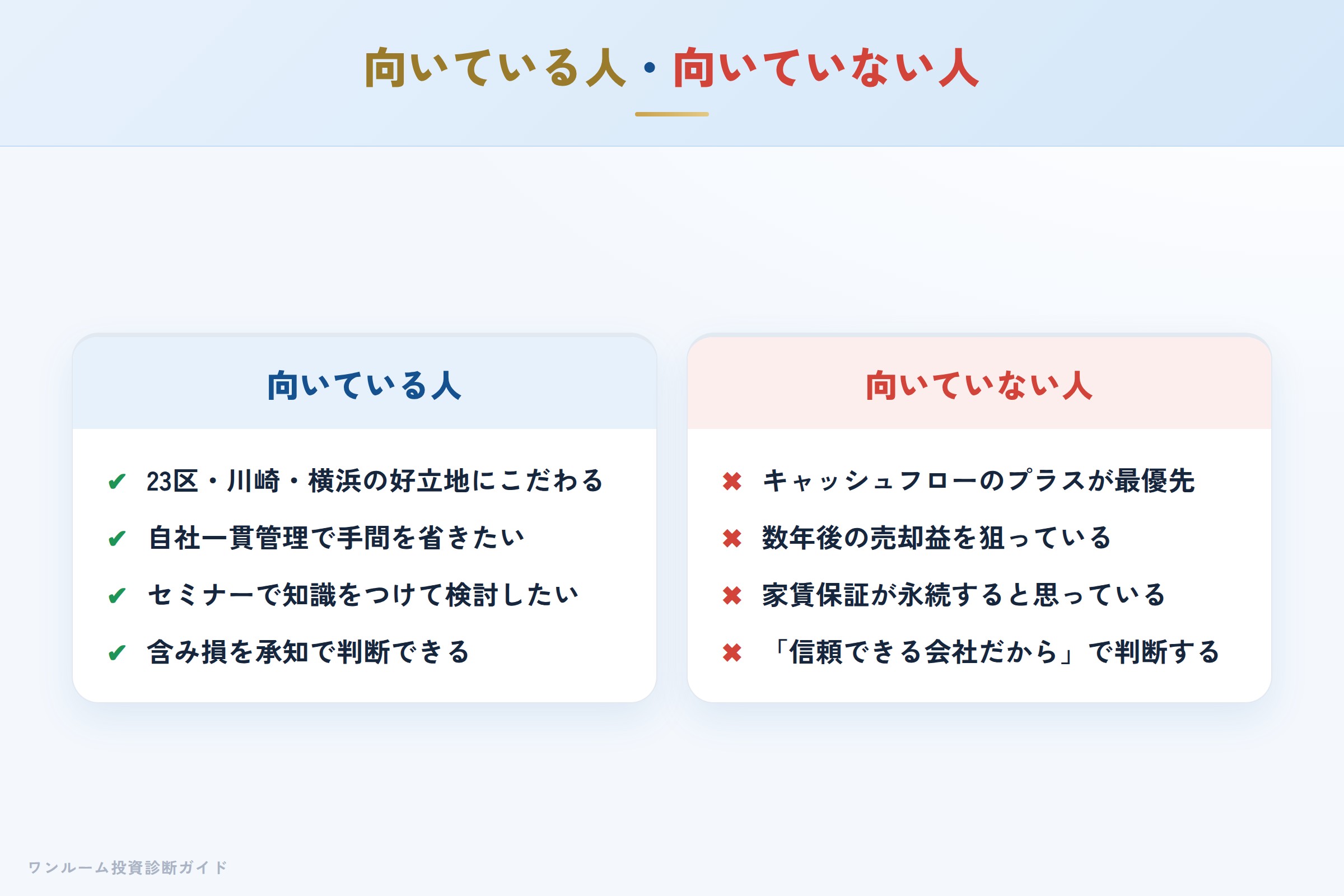 向いている人・向いていない人

向いている人

✔ 23区・川崎・横浜の好立地にこだわる
✔ 自社一貫管理で手間を省きたい
✔ セミナーで知識をつけて検討したい
✔ 含み損を承知で判断できる

向いていない人

✖ キャッシュフローのプラスが最優先
✖ 数年後の売却益を狙っている
✖ 家賃保証が永続すると思っている
✖ 「信頼できる会社だから」で判断する

ワンルーム投資診断ガイド